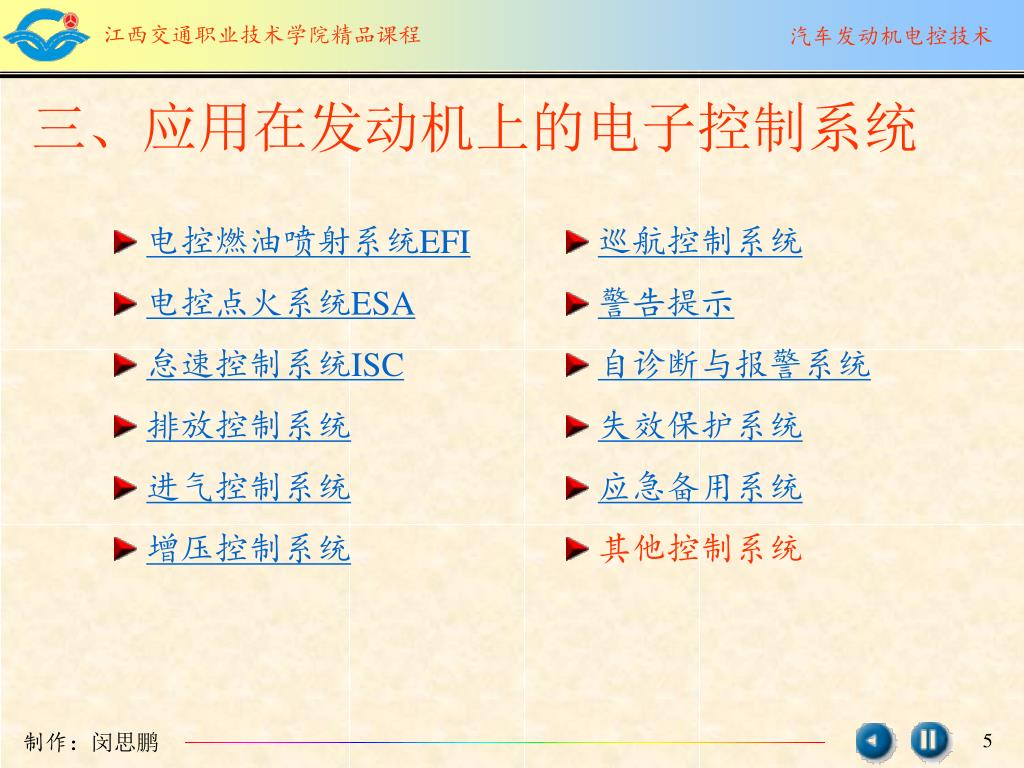 江西交通职业技术学院精品课程

汽车发动机电控技术

三、应用在发动机上的电子控制系统

电控燃油喷射系统EFI

电控点火系统ESA

怠速控制系统ISC

排放控制系统

进气控制系统

增压控制系统

巡航控制系统

警告提示

自诊断与报警系统

失效保护系统

应急备用系统

其他控制系统

制作：闵思鹏

5